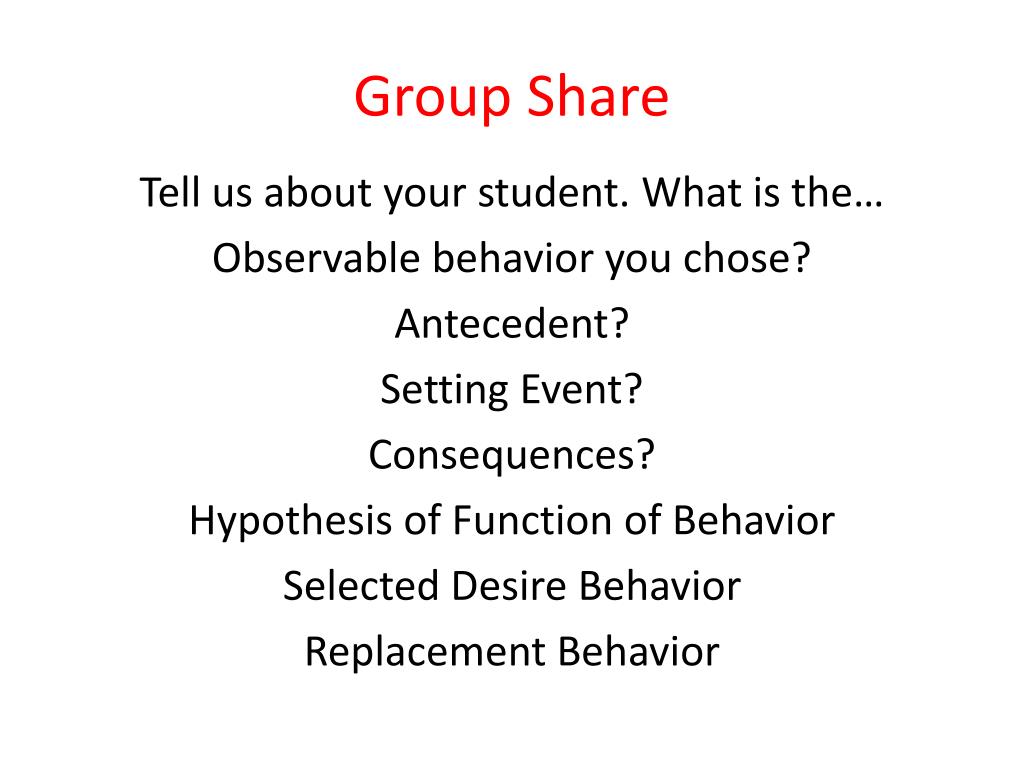 Group Share

Tell us about your student. What is the…
Observable behavior you chose?
Antecedent?
Setting Event?
Consequences?
Hypothesis of Function of Behavior
Selected Desire Behavior
Replacement Behavior